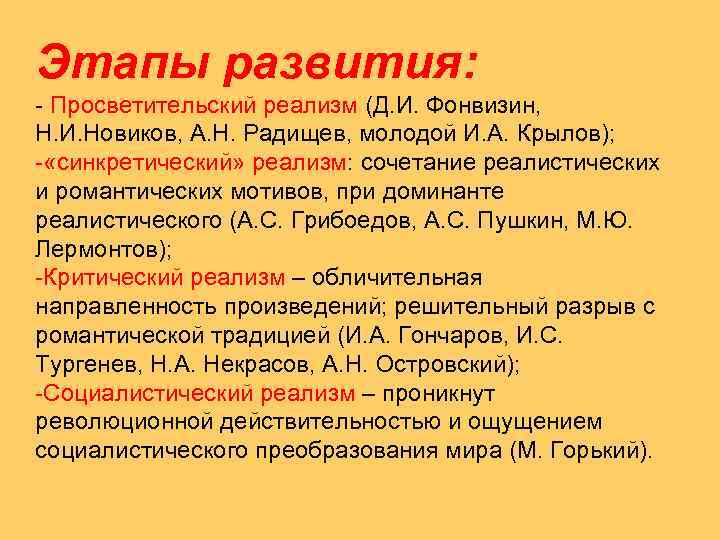 Этапы развития:
- Просветительский реализм (Д.И. Фонвизин, Н.И.Новиков, А.Н. Радищев, молодой И.А. Крылов);
-«синкретический» реализм: сочетание реалистических и романтических мотивов, при доминанте реалистического (А.С. Грибоедов, А.С. Пушкин, М.Ю. Лермонтов);
-Критический реализм – обличительная направленность произведений; решительный разрыв с романтической традицией (И.А. Гончаров, И.С. Тургенев, Н.А. Некрасов, А.Н. Островский);
-Социалистический реализм – проникнут революционной действительностью и ощущением социалистического преобразования мира (М. Горький).